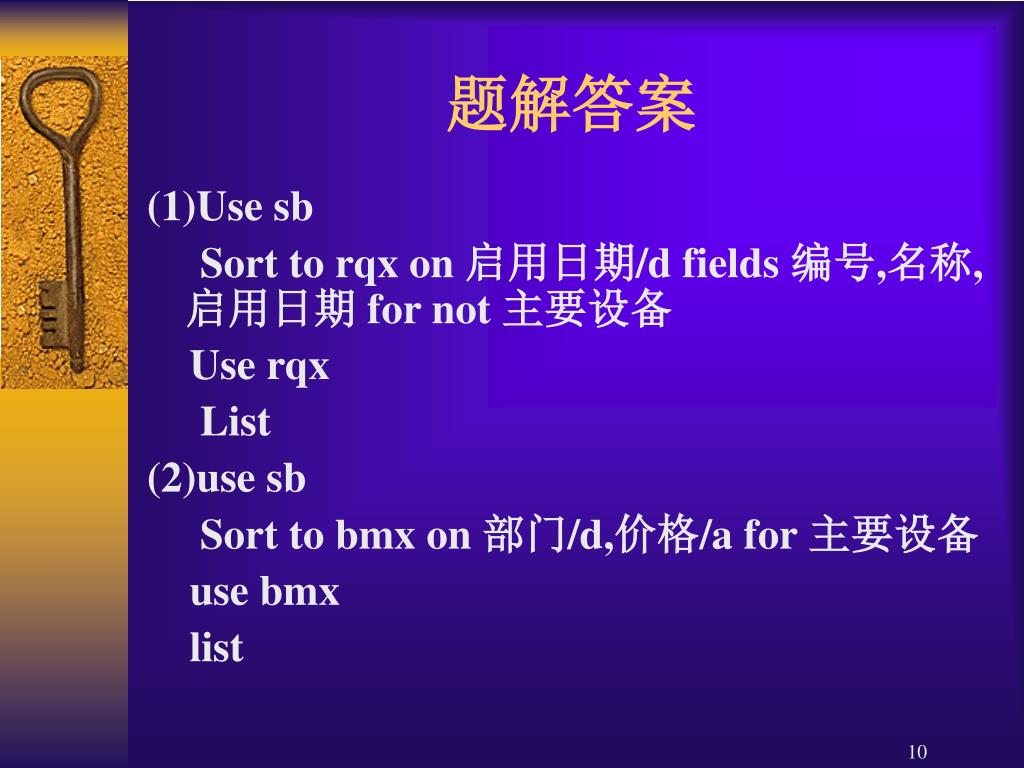 题解答案

(1)Use sb

Sort to rqx on 启用日期/d fields 编号,名称,启用日期 for not 主要设备

Use rqx

List

(2)use sb

Sort to bmx on 部门/d,价格/a for 主要设备

use bmx

list

10